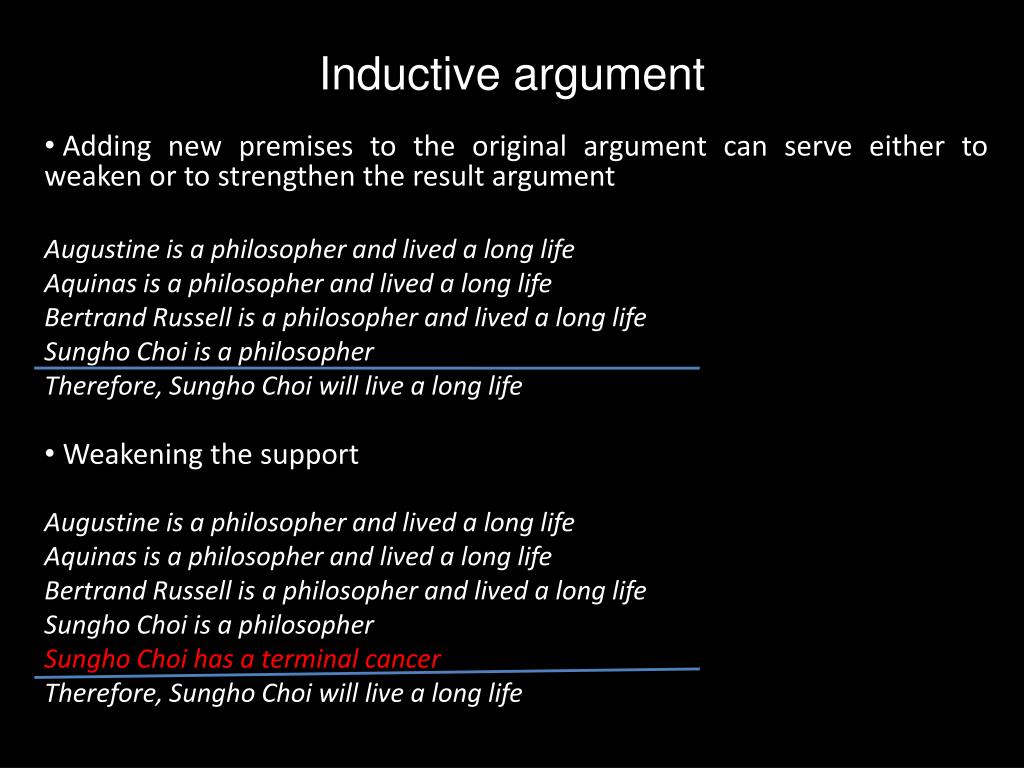 Inductive argument

• Adding new premises to the original argument can serve either to weaken or to strengthen the result argument

Augustine is a philosopher and lived a long life
Aquinas is a philosopher and lived a long life
Bertrand Russell is a philosopher and lived a long life
Sungho Choi is a philosopher
Therefore, Sungho Choi will live a long life

• Weakening the support

Augustine is a philosopher and lived a long life
Aquinas is a philosopher and lived a long life
Bertrand Russell is a philosopher and lived a long life
Sungho Choi is a philosopher
Sungho Choi has a terminal cancer
Therefore, Sungho Choi will live a long life